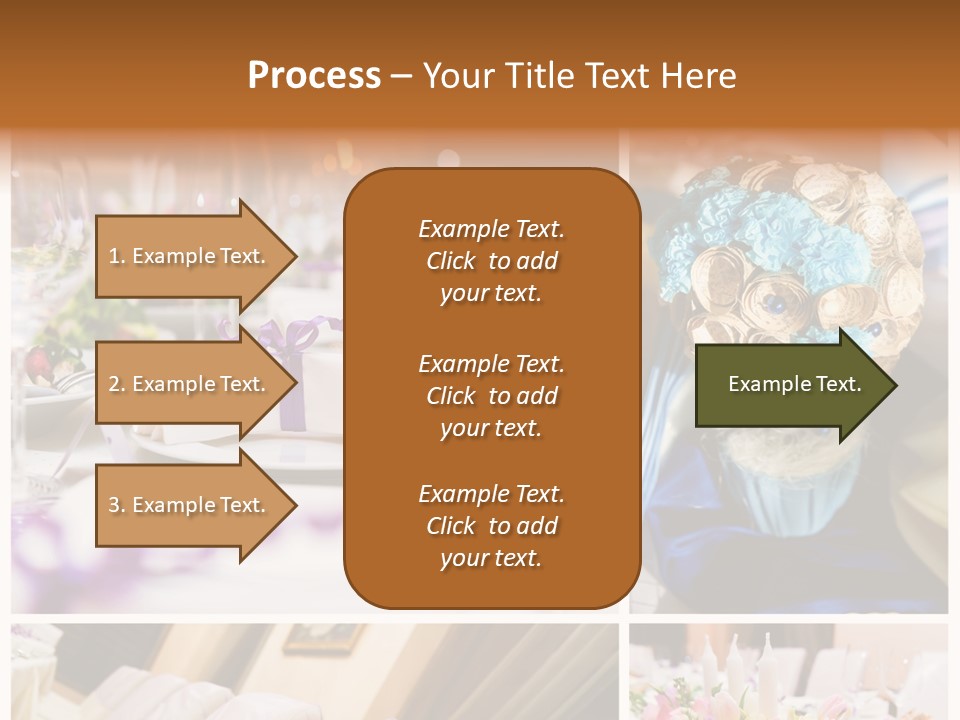 Process – Your Title Text Here

1. Example Text.

2. Example Text.

3. Example Text.

Example Text. Click to add your text.

Example Text. Click to add your text.

Example Text. Click to add your text.

Example Text.